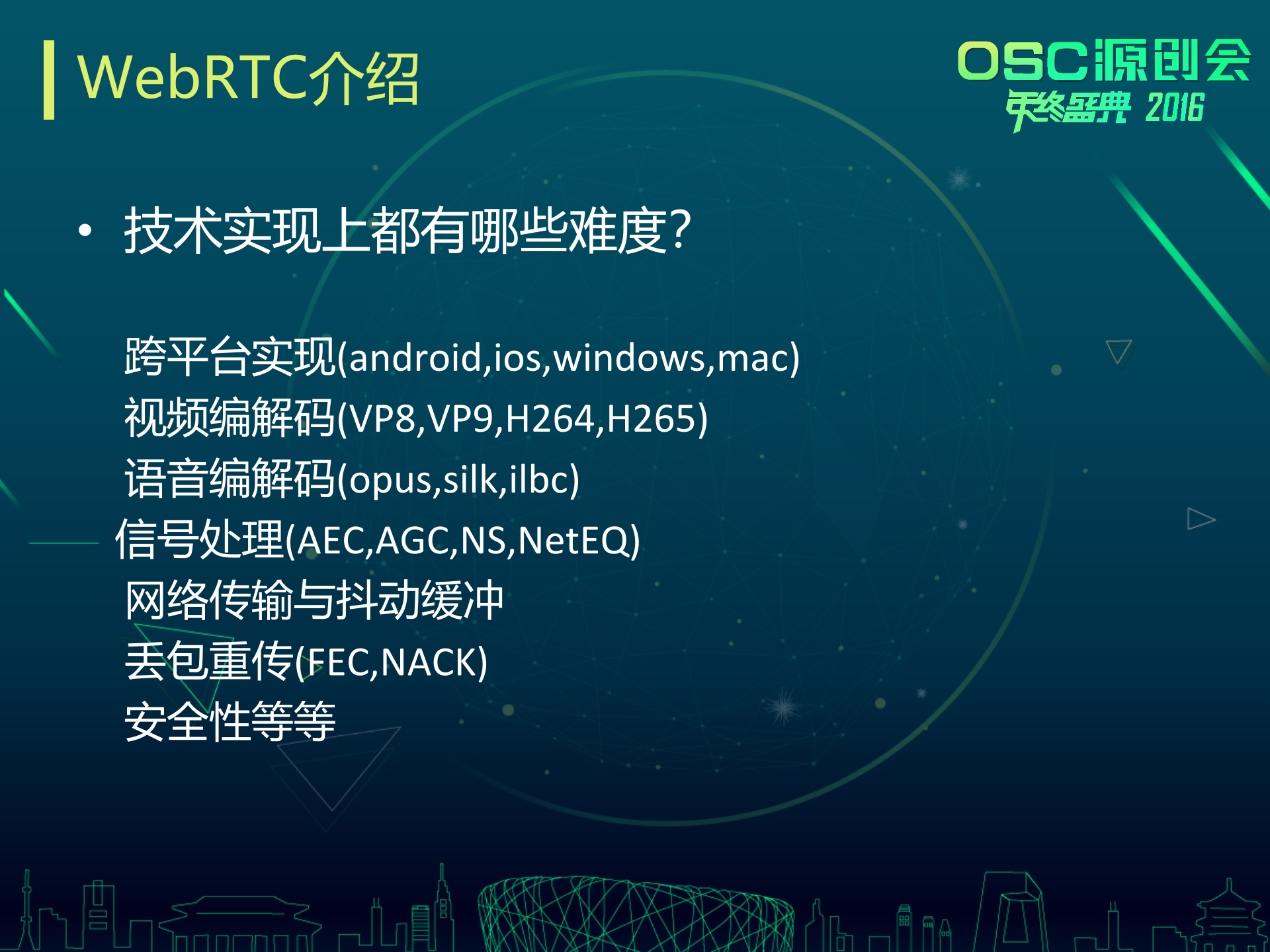 WebRTC介绍

OSC源创会
年终盛典 2016

• 技术实现上都有哪些难度?

跨平台实现(android,ios,windows,mac)
视频编解码(VP8,VP9,H264,H265)
语音编解码(opus,silk,ilbc)
信号处理(AEC,AGC,NS,NetEQ)
网络传输与抖动缓冲
丢包重传(FEC,NACK)
安全性等等